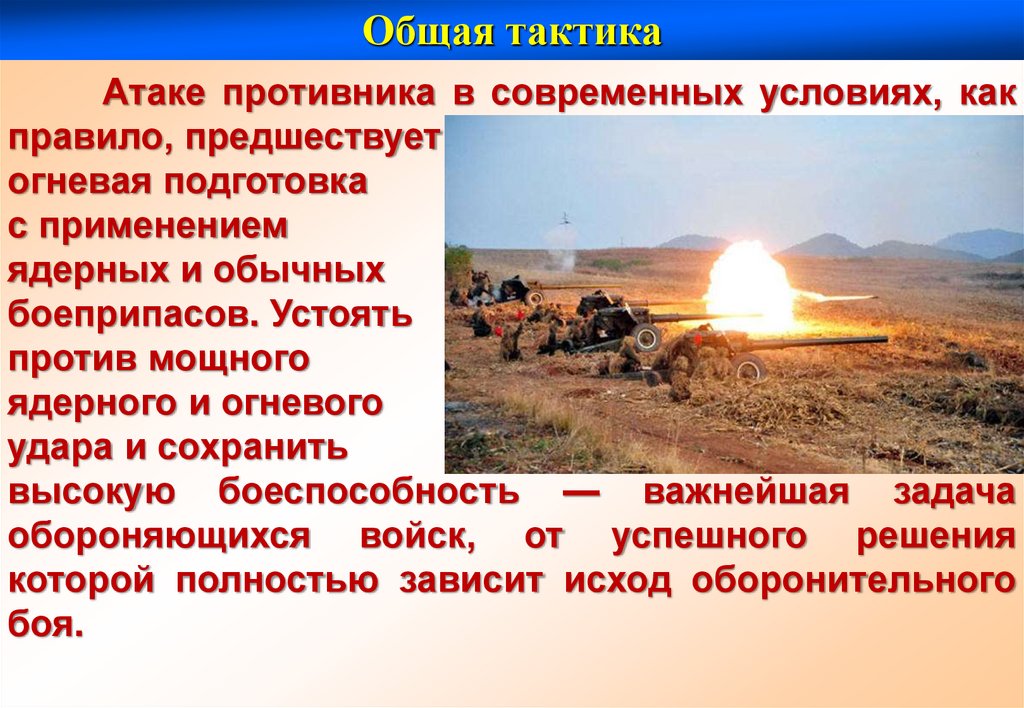 Общая тактика

Атаке противника в современных условиях, как правило, предшествует огневая подготовка с применением ядерных и обычных боеприпасов. Устоять против мощного ядерного и огневого удара и сохранить высокую боеспособность — важнейшая задача обороняющихся войск, от успешного решения которой полностью зависит исход оборонительного боя.